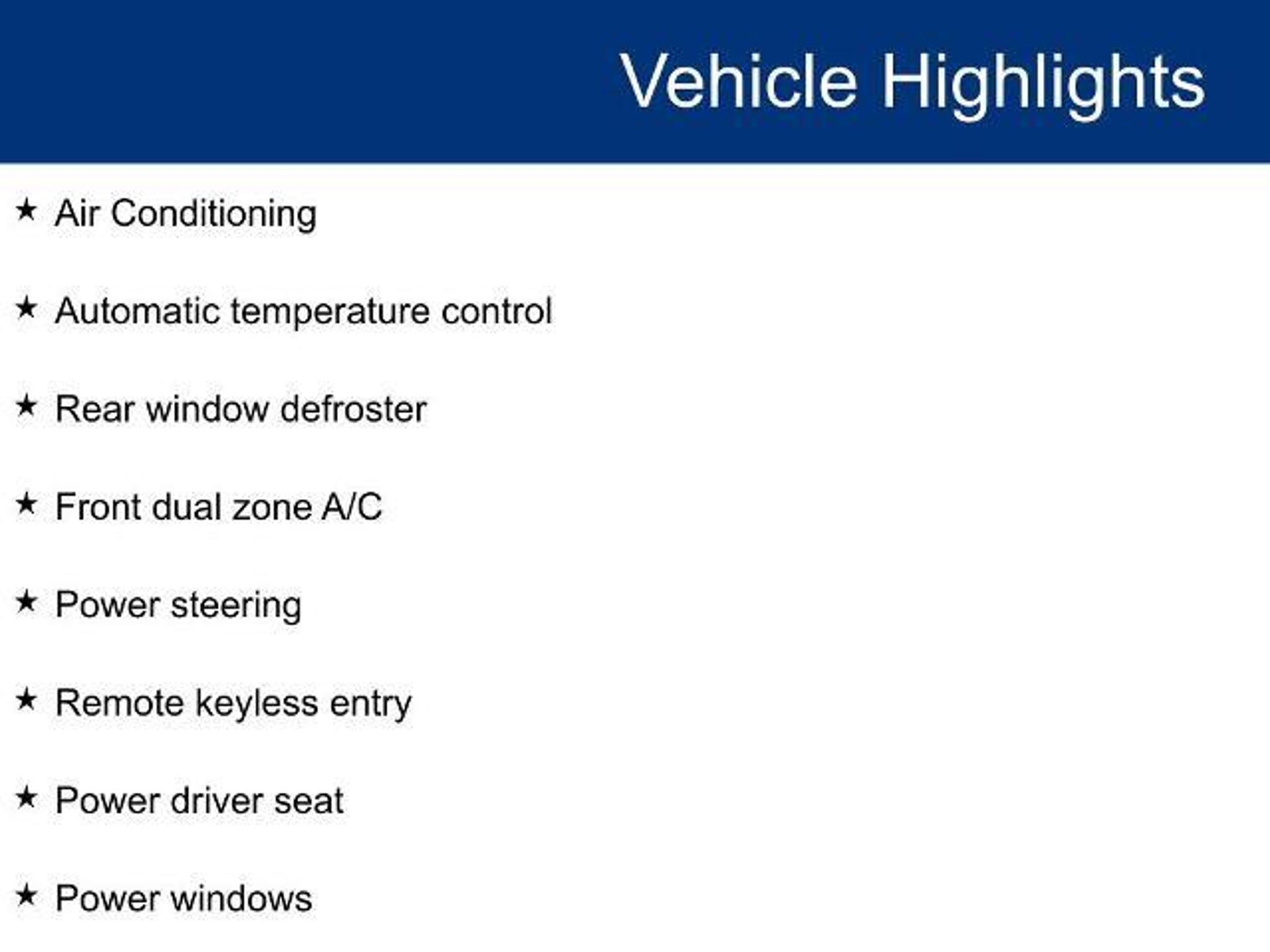 Vehicle Highlights

★ Air Conditioning

★ Automatic temperature control

★ Rear window defroster

★ Front dual zone A/C

★ Power steering

★ Remote keyless entry

★ Power driver seat

★ Power windows